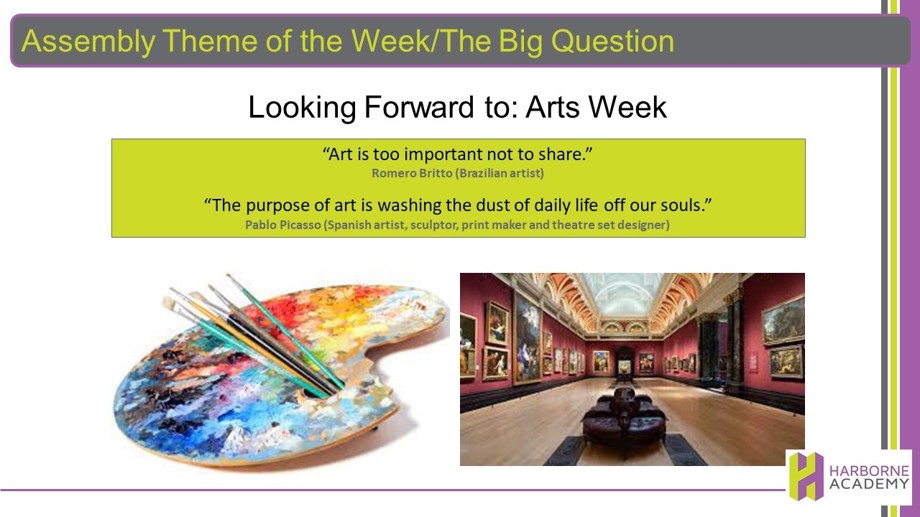 Assembly Theme of the Week/The Big Question

Looking Forward to: Arts Week

“Art is too important not to share.”
Romero Britto (Brazilian artist)

“The purpose of art is washing the dust of daily life off our souls.”
Pablo Picasso (Spanish artist, sculptor, print maker and theatre set designer)

HARBORNE ACADEMY